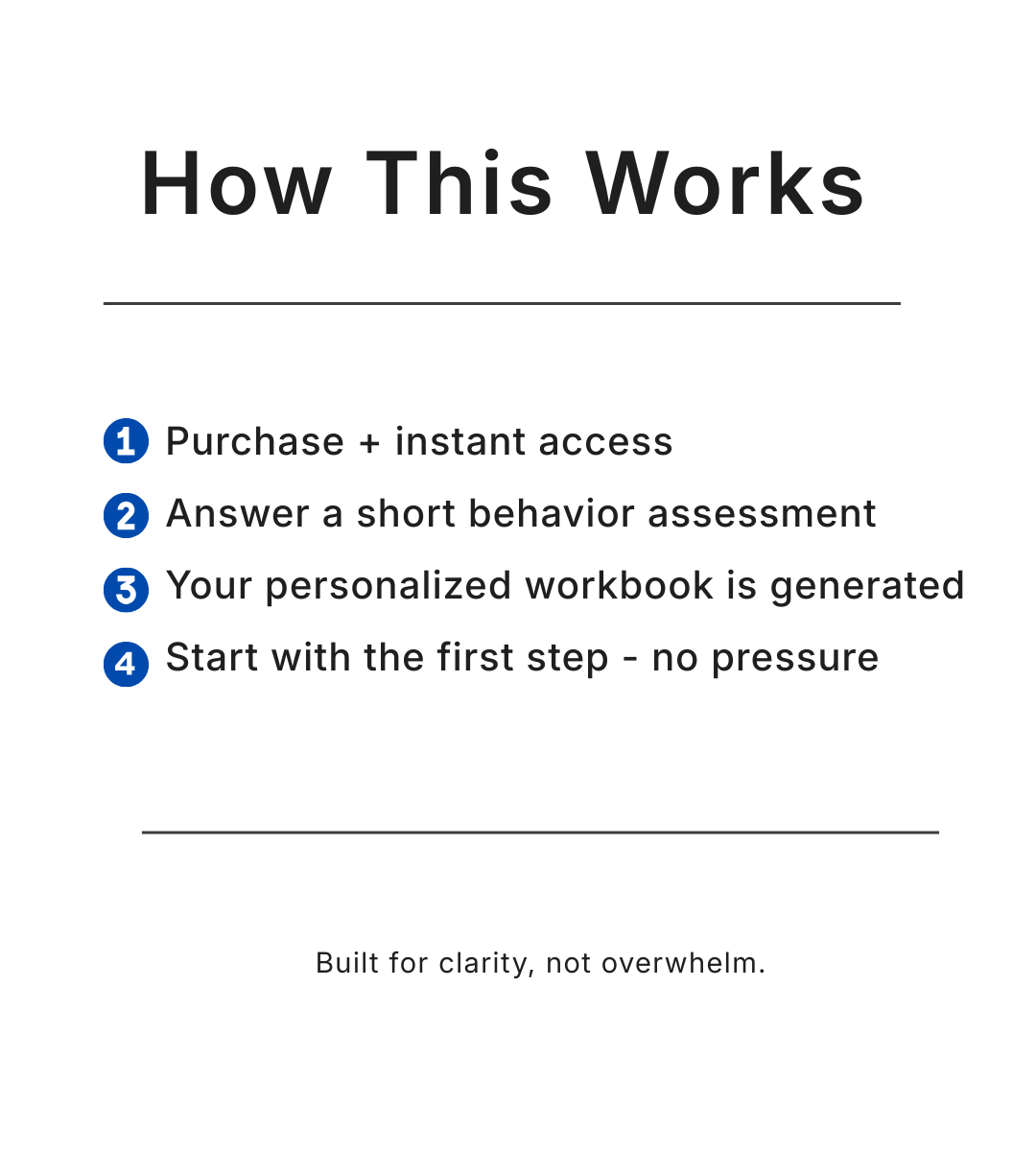 How This Works

1 Purchase + instant access
2 Answer a short behavior assessment
3 Your personalized workbook is generated
4 Start with the first step - no pressure

Built for clarity, not overwhelm.